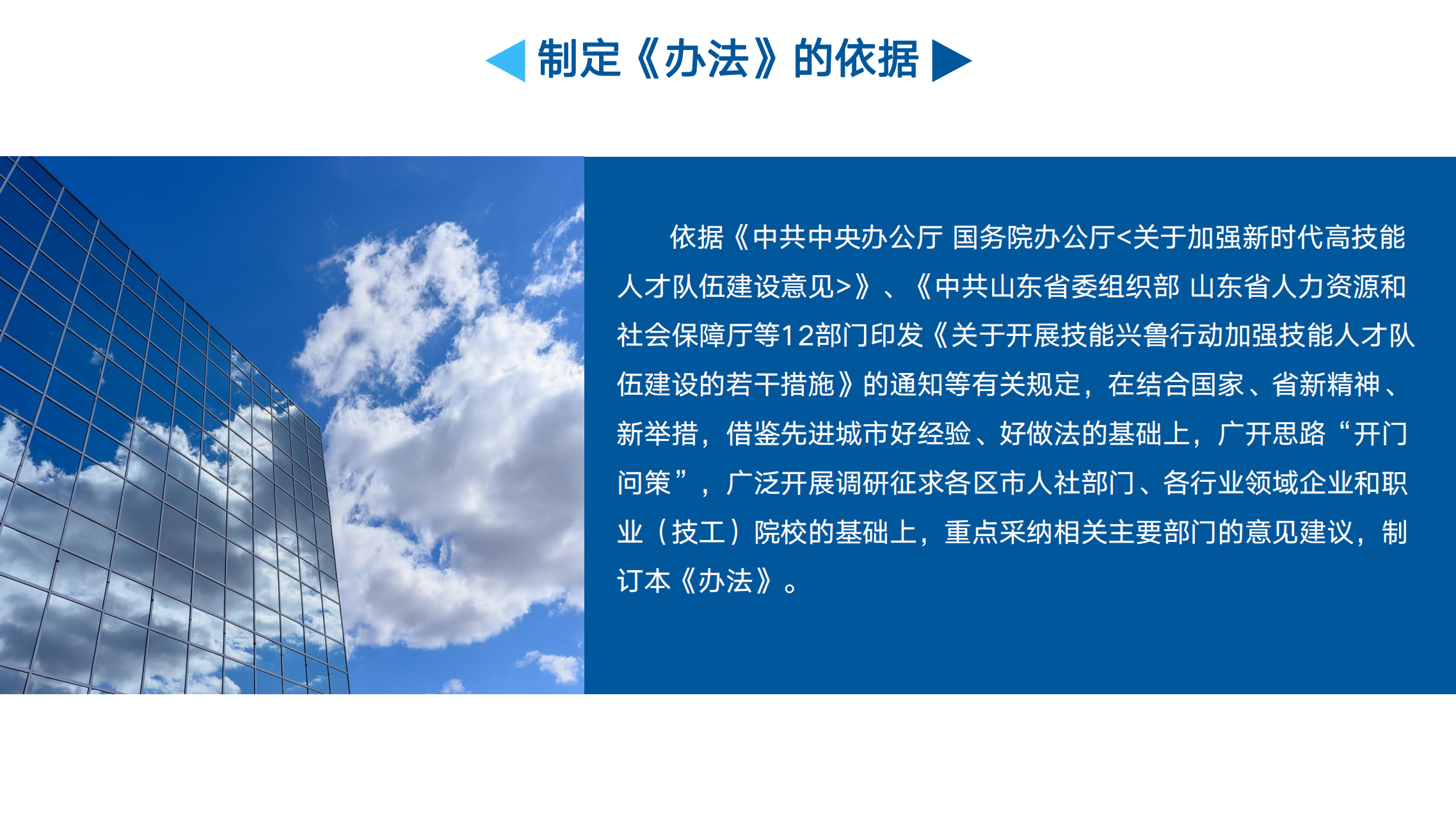 制定《办法》的依据

依据《中共中央办公厅 国务院办公厅<关于加强新时代高技能人才队伍建设意见>》、《中共山东省委组织部 山东省人力资源和社会保障厅等12部门印发《关于开展技能兴鲁行动加强技能人才队伍建设的若干措施》的通知等有关规定，在结合国家、省新精神、新举措，借鉴先进城市好经验、好做法的基础上，广开思路“开门问策”，广泛开展调研征求各区市人社部门、各行业领域企业和职业（技工）院校的基础上，重点采纳相关主要部门的意见建议，制订本《办法》。